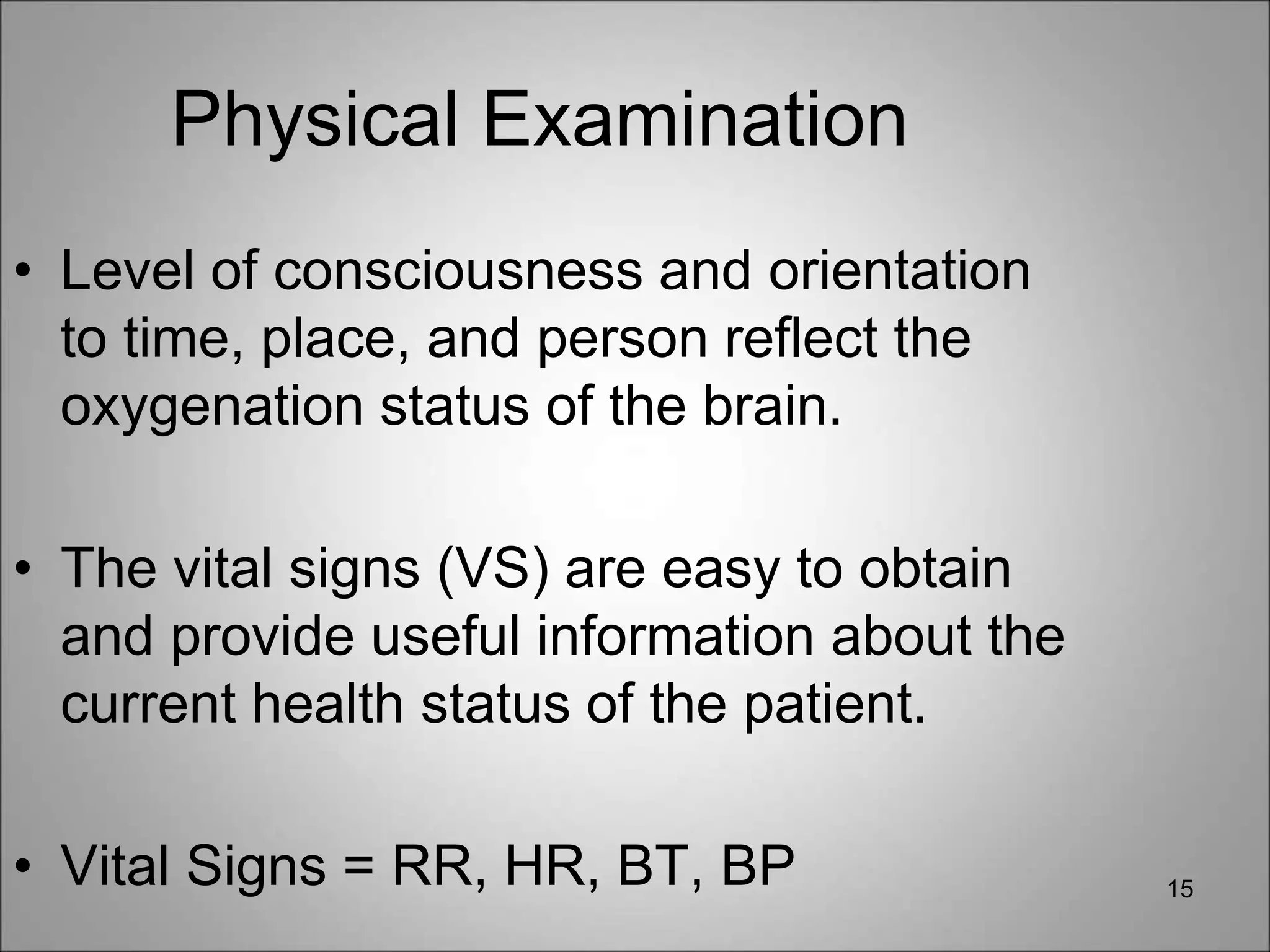 Physical Examination

• Level of consciousness and orientation to time, place, and person reflect the oxygenation status of the brain.

• The vital signs (VS) are easy to obtain and provide useful information about the current health status of the patient.

• Vital Signs = RR, HR, BT, BP

15